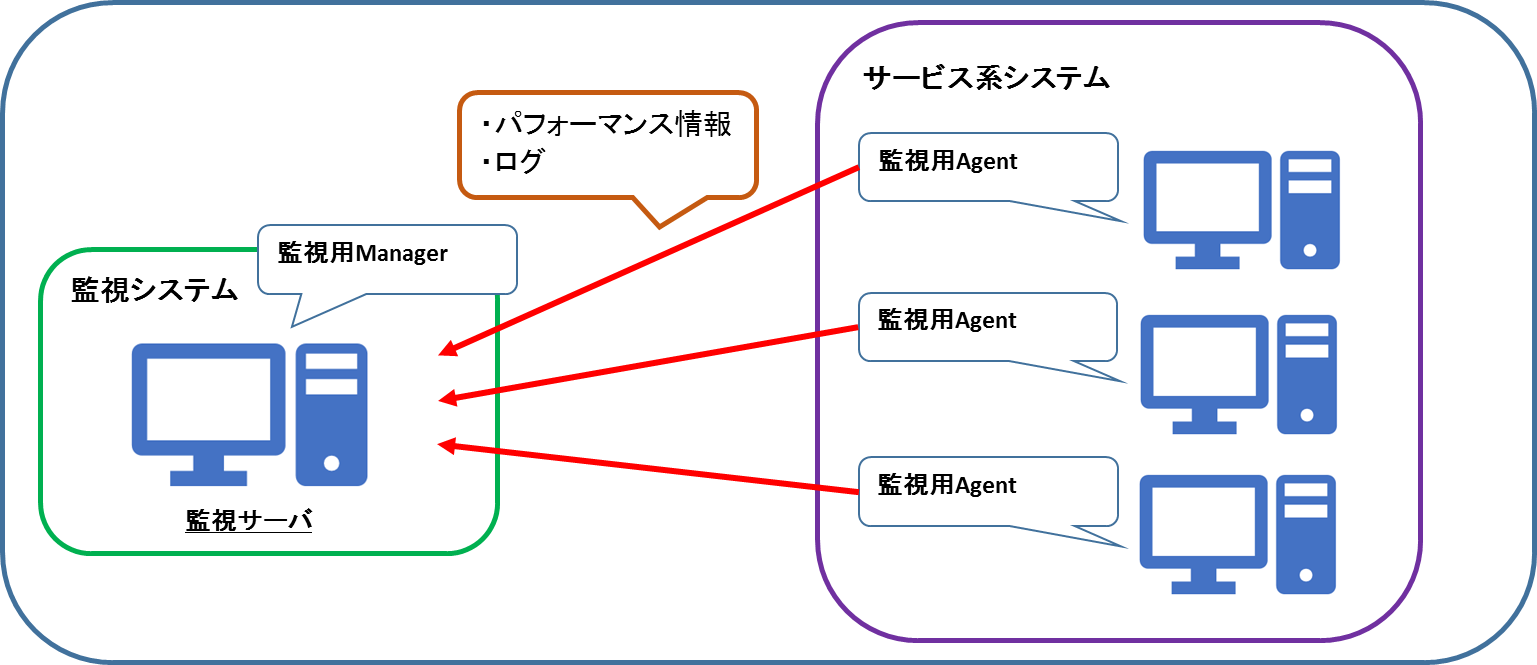 サービス系システム

・パフォーマンス情報
・ログ

監視用Agent

監視用Manager

監視システム

監視用Agent

監視用Agent

監視サーバ